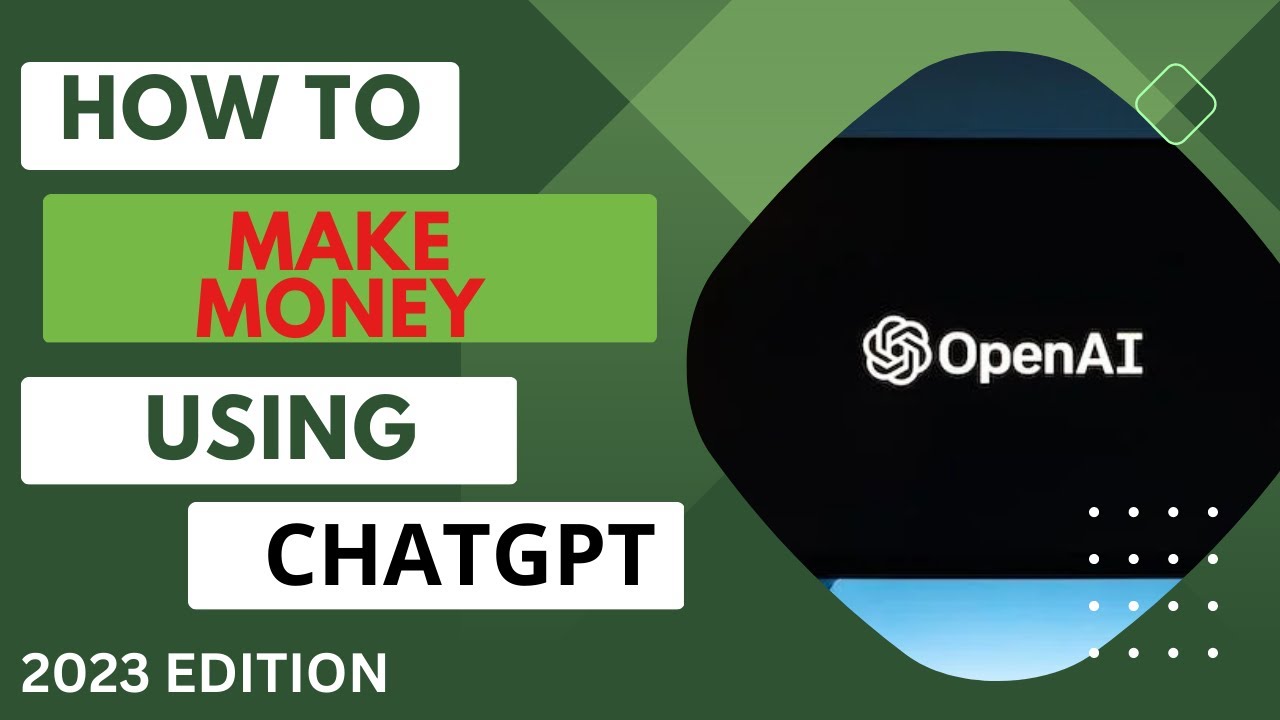 HOW TO
MAKE MONEY
USING
CHATGPT
2023 EDITION
OpenAI